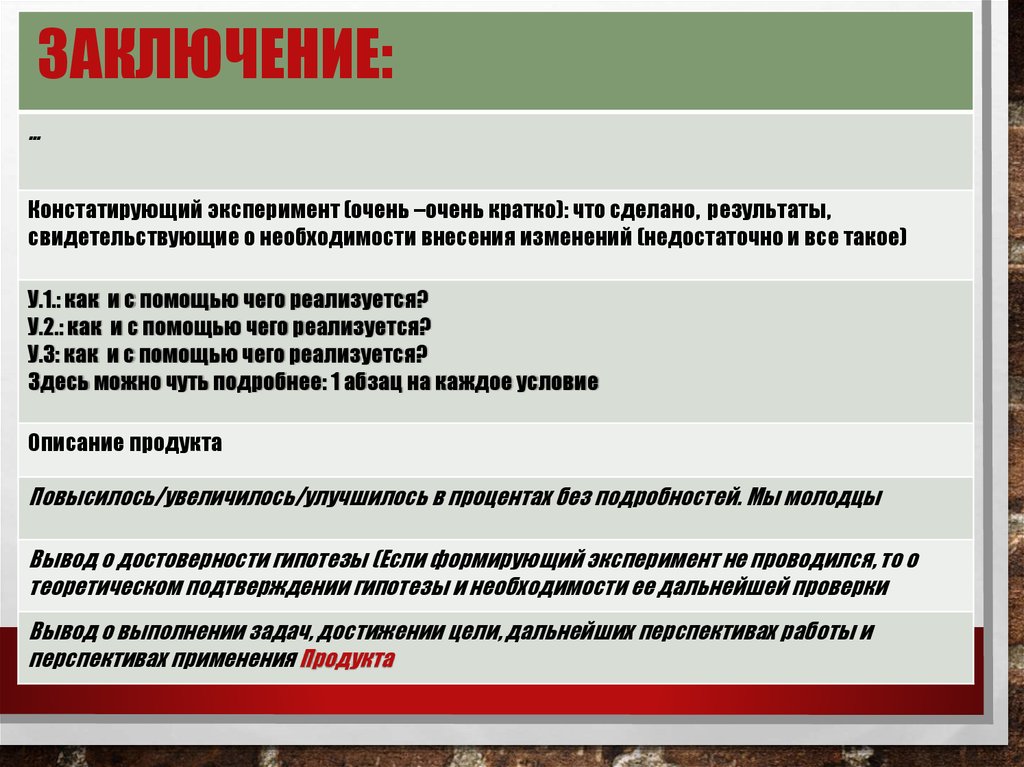 ЗАКЛЮЧЕНИЕ:

…

Констатирующий эксперимент (очень –очень кратко): что сделано, результаты, свидетельствующие о необходимости внесения изменений (недостаточно и все такое)

У.1.: как и с помощью чего реализуется?
У.2.: как и с помощью чего реализуется?
У.3: как и с помощью чего реализуется?
Здесь можно чуть подробнее: 1 абзац на каждое условие

Описание продукта

Повысилось/увеличилось/улучшилось в процентах без подробностей. Мы молодцы

Вывод о достоверности гипотезы (Если формирующий эксперимент не проводился, то о теоретическом подтверждении гипотезы и необходимости ее дальнейшей проверки

Вывод о выполнении задач, достижении цели, дальнейших перспективах работы и перспективах применения Продукта